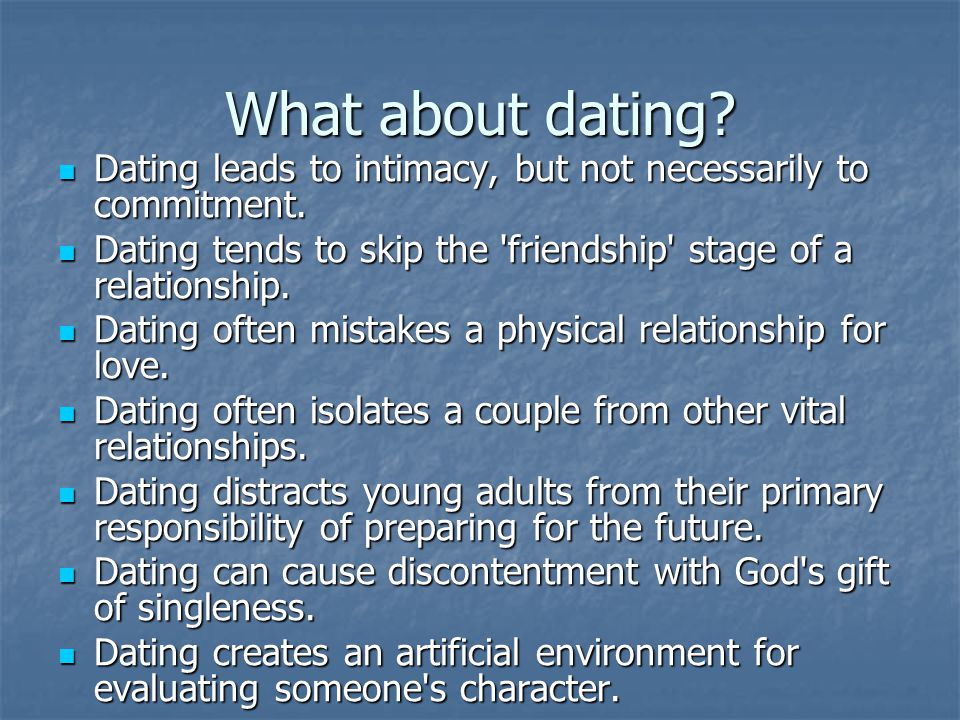 What about dating?

- Dating leads to intimacy, but not necessarily to commitment.
- Dating tends to skip the 'friendship' stage of a relationship.
- Dating often mistakes a physical relationship for love.
- Dating often isolates a couple from other vital relationships.
- Dating distracts young adults from their primary responsibility of preparing for the future.
- Dating can cause discontentment with God's gift of singleness.
- Dating creates an artificial environment for evaluating someone's character.